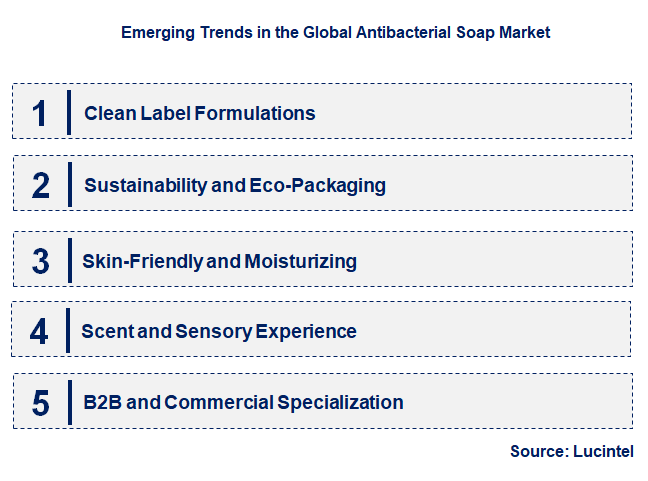 Emerging Trends in the Global Antibacterial Soap Market

1 Clean Label Formulations

2 Sustainability and Eco-Packaging

3 Skin-Friendly and Moisturizing

4 Scent and Sensory Experience

5 B2B and Commercial Specialization

Source: Lucintel